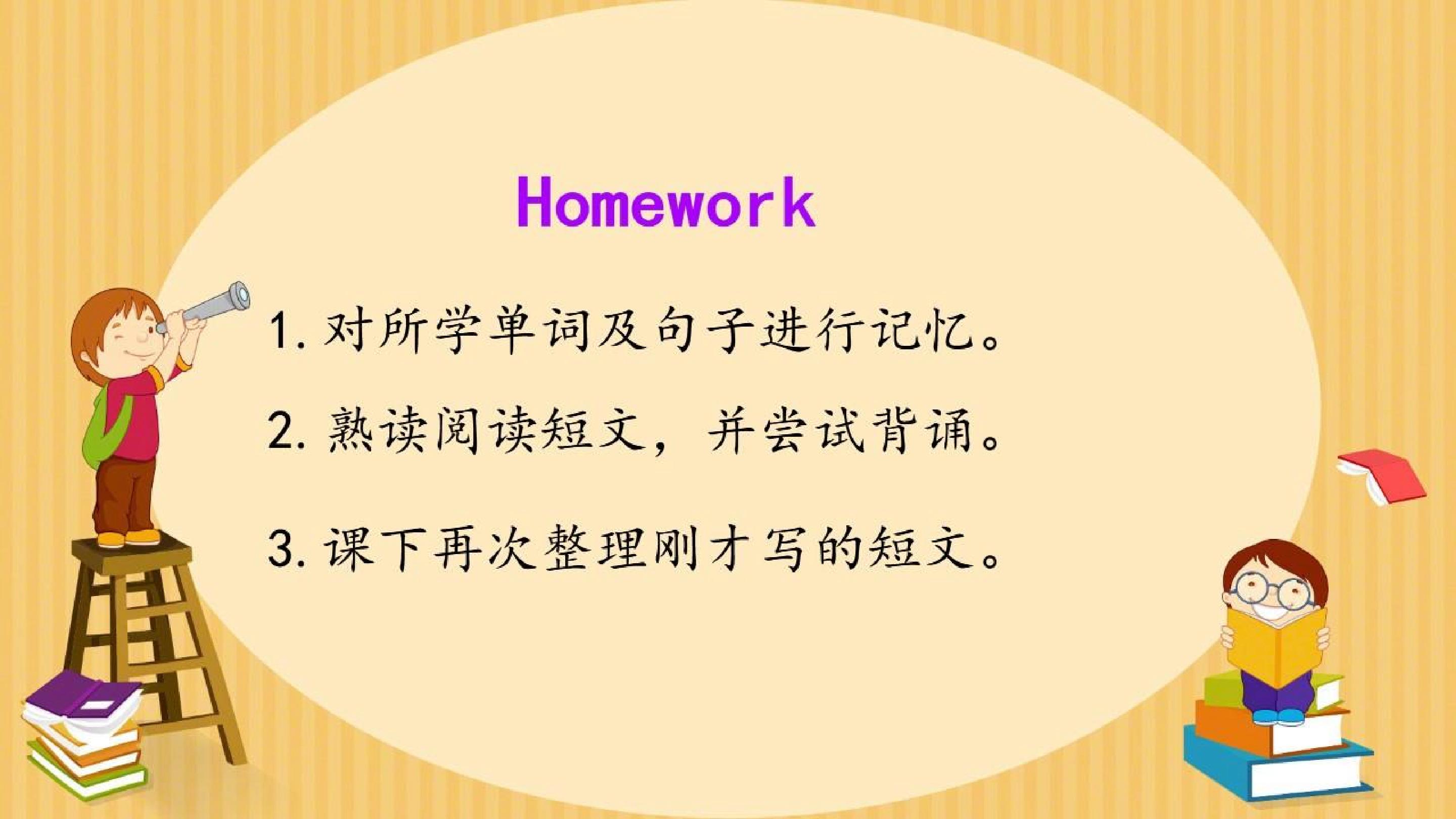 Homework

1.对所学单词及句子进行记忆。

2.熟读阅读短文，并尝试背诵。

3.课下再次整理刚才写的短文。